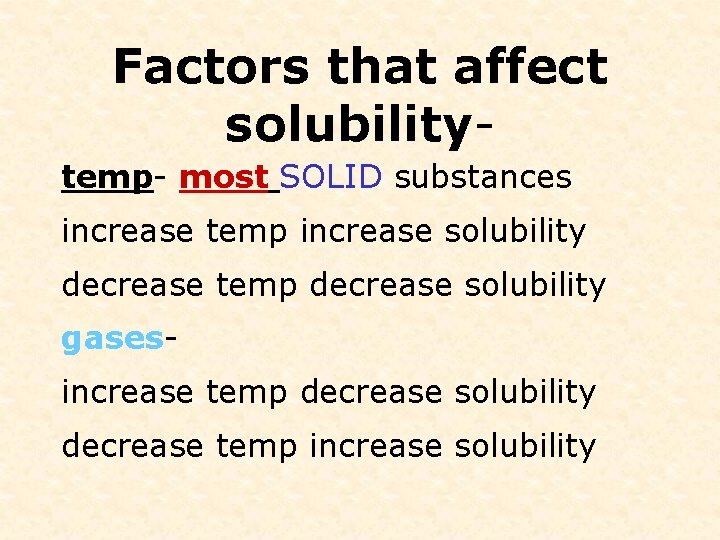 Factors that affect solubility-

temp- most SOLID substances

increase temp increase solubility

decrease temp decrease solubility

gases-

increase temp decrease solubility

decrease temp increase solubility